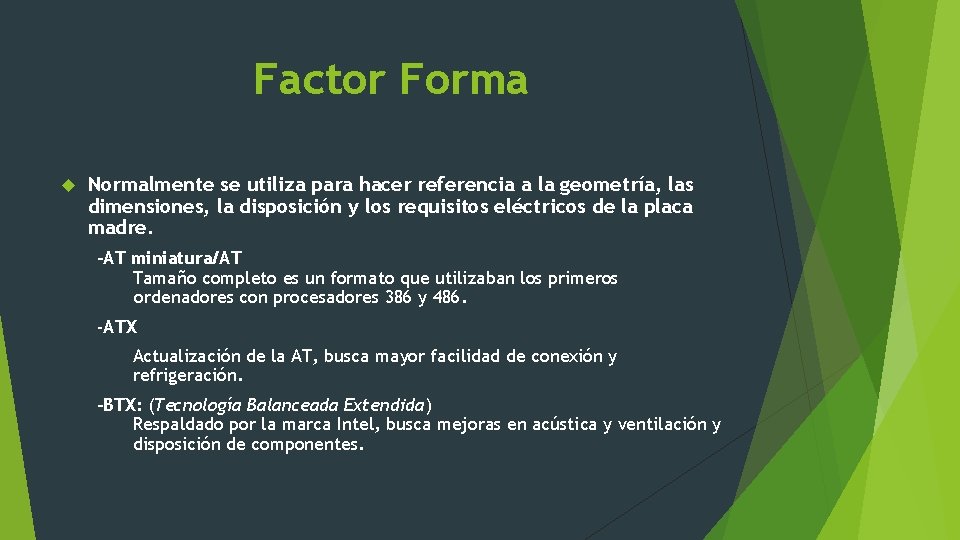 Factor Forma

Normalmente se utiliza para hacer referencia a la geometría, las dimensiones, la disposición y los requisitos eléctricos de la placa madre.

-AT miniatura/AT
Tamaño completo es un formato que utilizaban los primeros ordenadores con procesadores 386 y 486.

-ATX
Actualización de la AT, busca mayor facilidad de conexión y refrigeración.

-BTX: (Tecnología Balanceada Extendida)
Respaldado por la marca Intel, busca mejoras en acústica y ventilación y disposición de componentes.